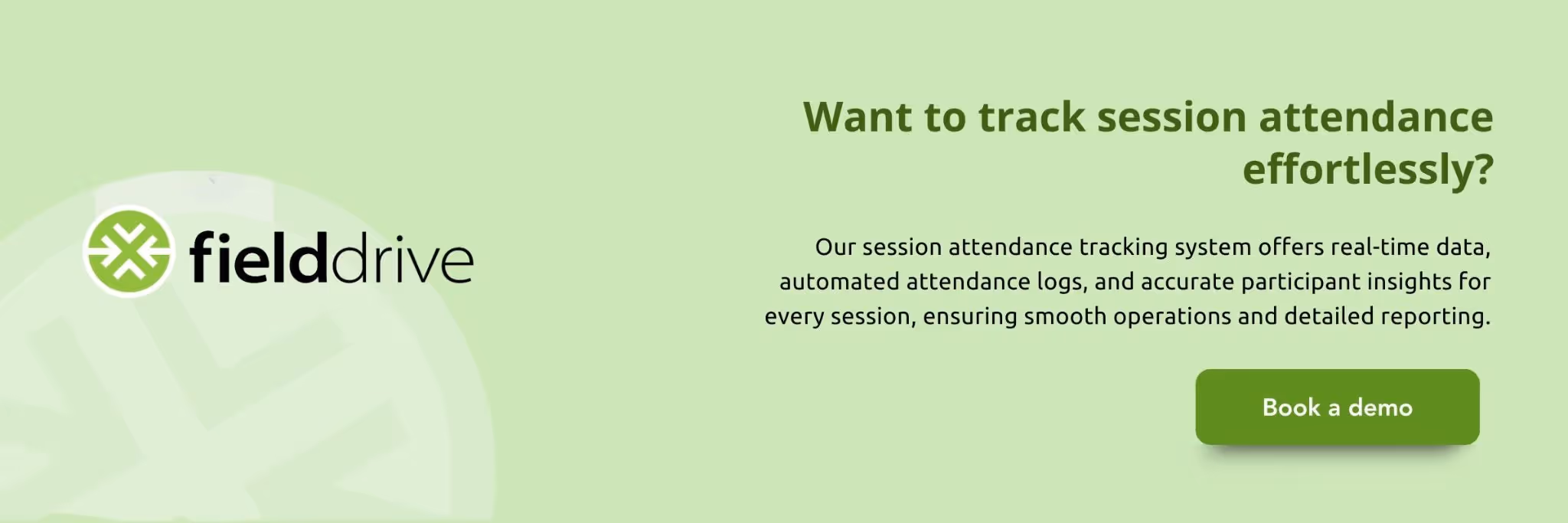 fielddrive

Want to track session attendance effortlessly?

Our session attendance tracking system offers real-time data, automated attendance logs, and accurate participant insights for every session, ensuring smooth operations and detailed reporting.

Book a demo